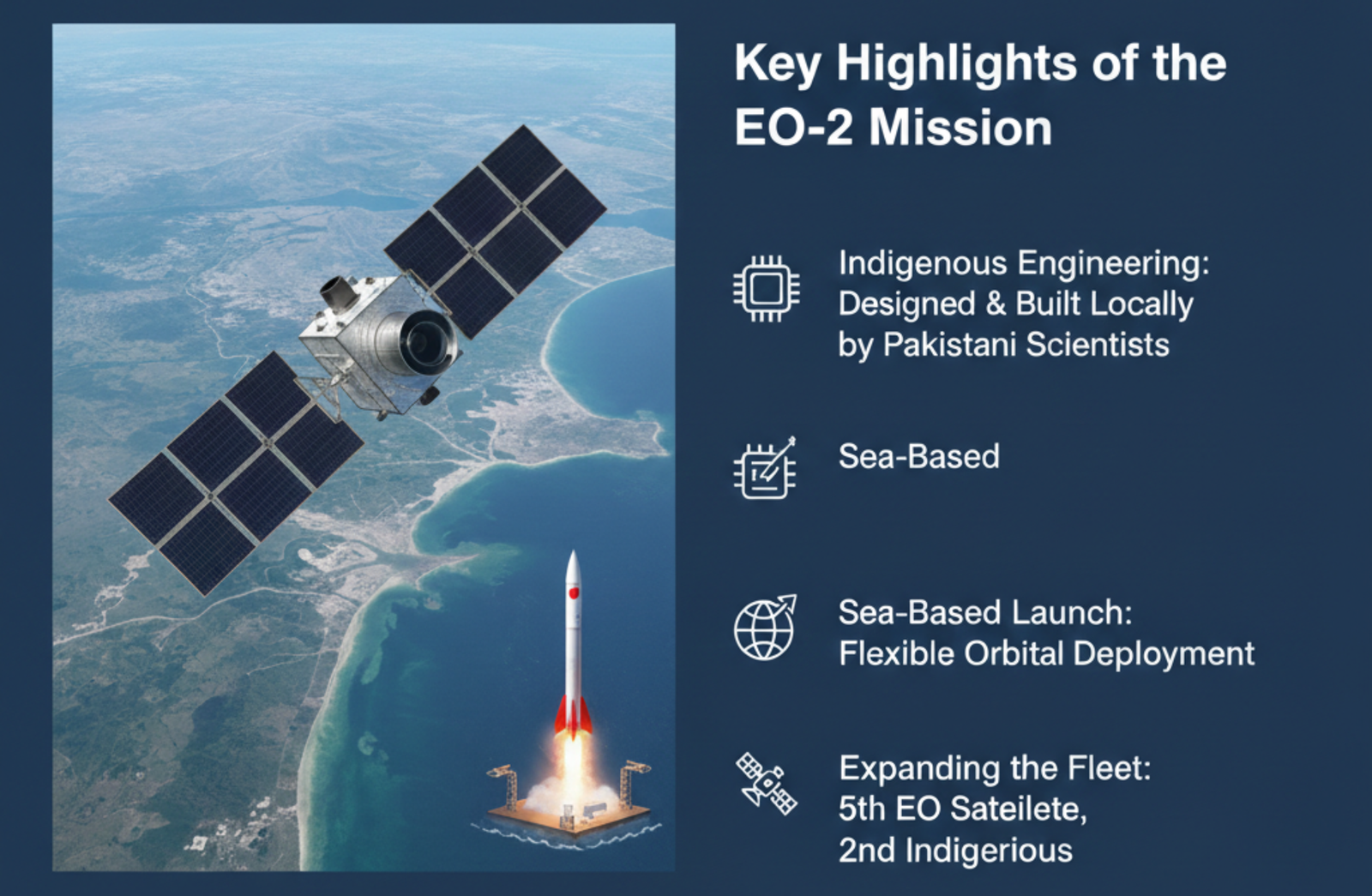 Key Highlights of the EO-2 Mission

Indigenous Engineering: Designed & Built Locally by Pakistani Scientists

Sea-Based

Sea-Based Launch: Flexible Orbital Deployment

Expanding the Fleet: 5th EO Sateilete, 2nd Indigerious